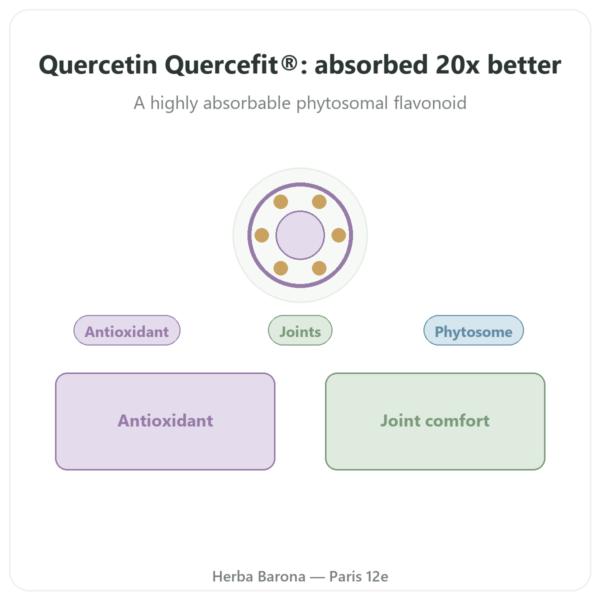 Quercetin Quercefit®: absorbed 20x better

A highly absorbable phytosomal flavonoid

Antioxidant

Joints

Phytosome

Antioxidant

Joint comfort

Herba Barona — Paris 12e